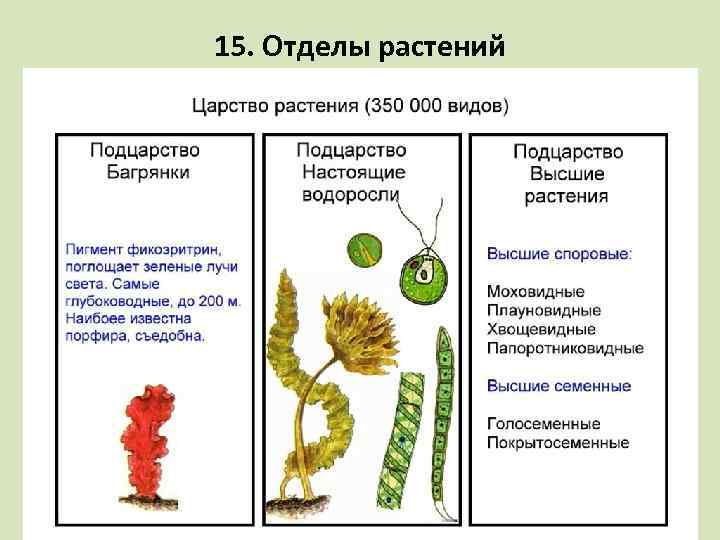 15. Отделы растений

Царство растения (350 000 видов)

Подцарство Багрянки

Пигмент фикоэритрин, поглощает зеленые лучи света. Самые глубоководные, до 200 м. Наибоее известна порфира, съедобна.

Подцарство Настоящие водоросли

Подцарство Высшие растения

Высшие споровые:

Моховидные
Плауновидные
Хвощевидные
Папоротниковидные

Высшие семенные

Голосеменные
Покрытосеменные